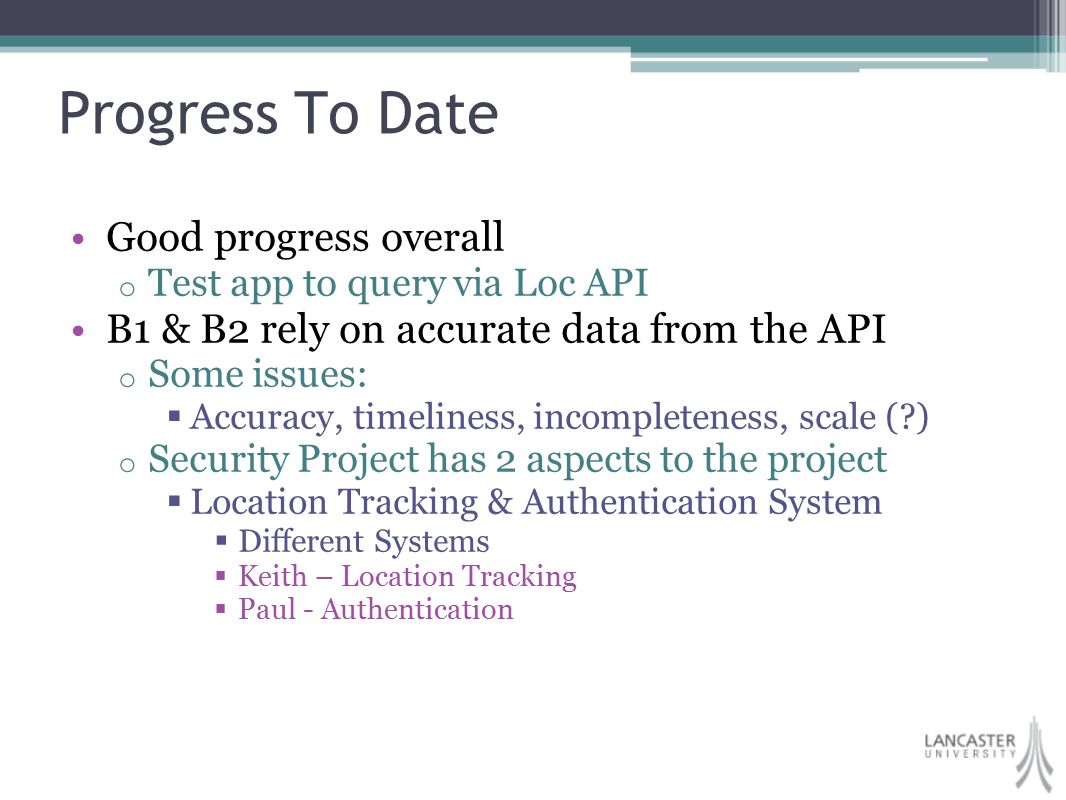 Progress To Date

• Good progress overall
  o Test app to query via Loc API
• B1 & B2 rely on accurate data from the API
  o Some issues:
    ▪ Accuracy, timeliness, incompleteness, scale (?)
  o Security Project has 2 aspects to the project
    ▪ Location Tracking & Authentication System
      ▪ Different Systems
      ▪ Keith – Location Tracking
      ▪ Paul - Authentication

LANCASTER UNIVERSITY